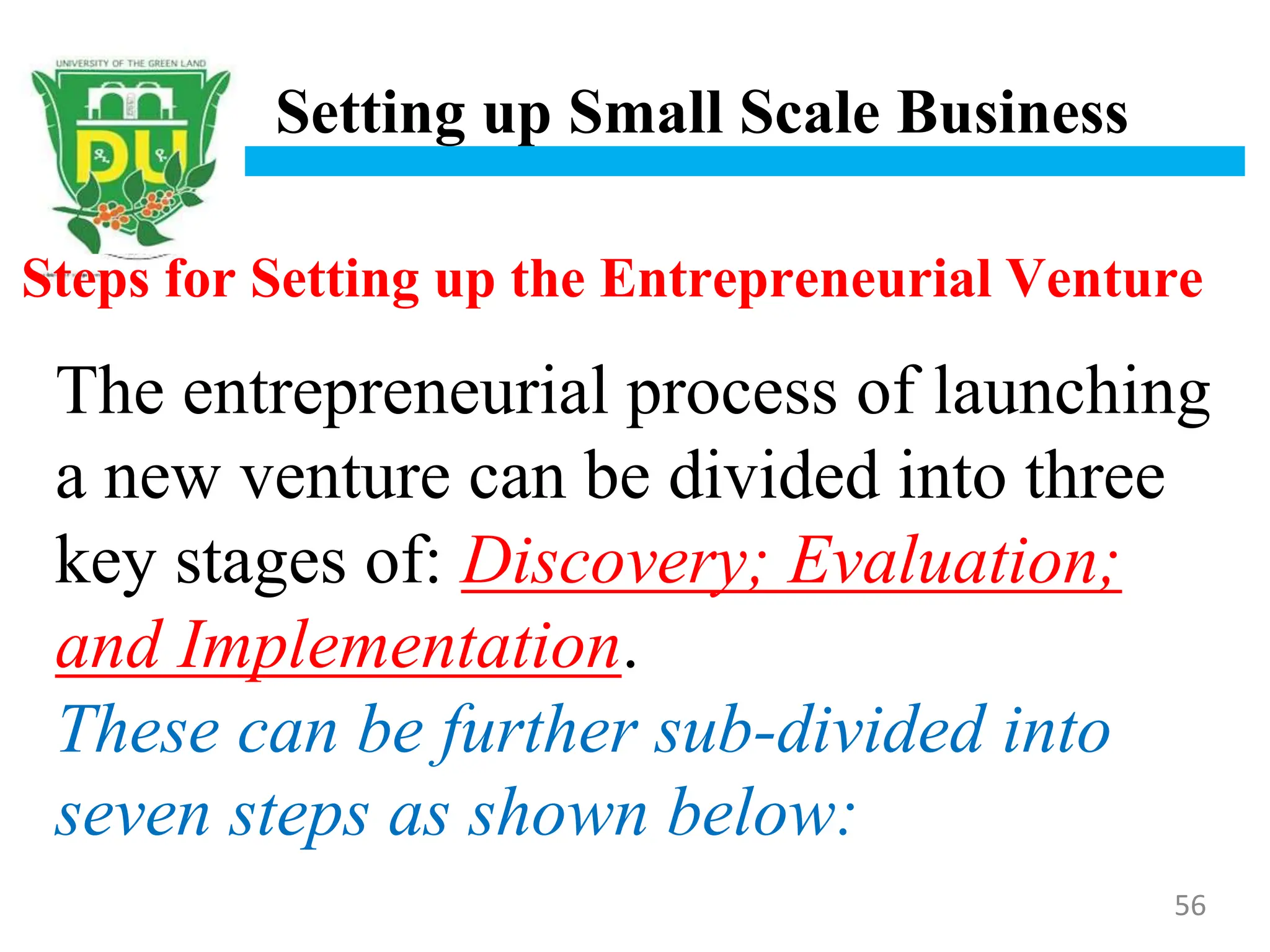 UNIVERSITY OF THE GREEN LAND

DU

Setting up Small Scale Business

Steps for Setting up the Entrepreneurial Venture

The entrepreneurial process of launching a new venture can be divided into three key stages of: Discovery; Evaluation; and Implementation.

These can be further sub-divided into seven steps as shown below:

56